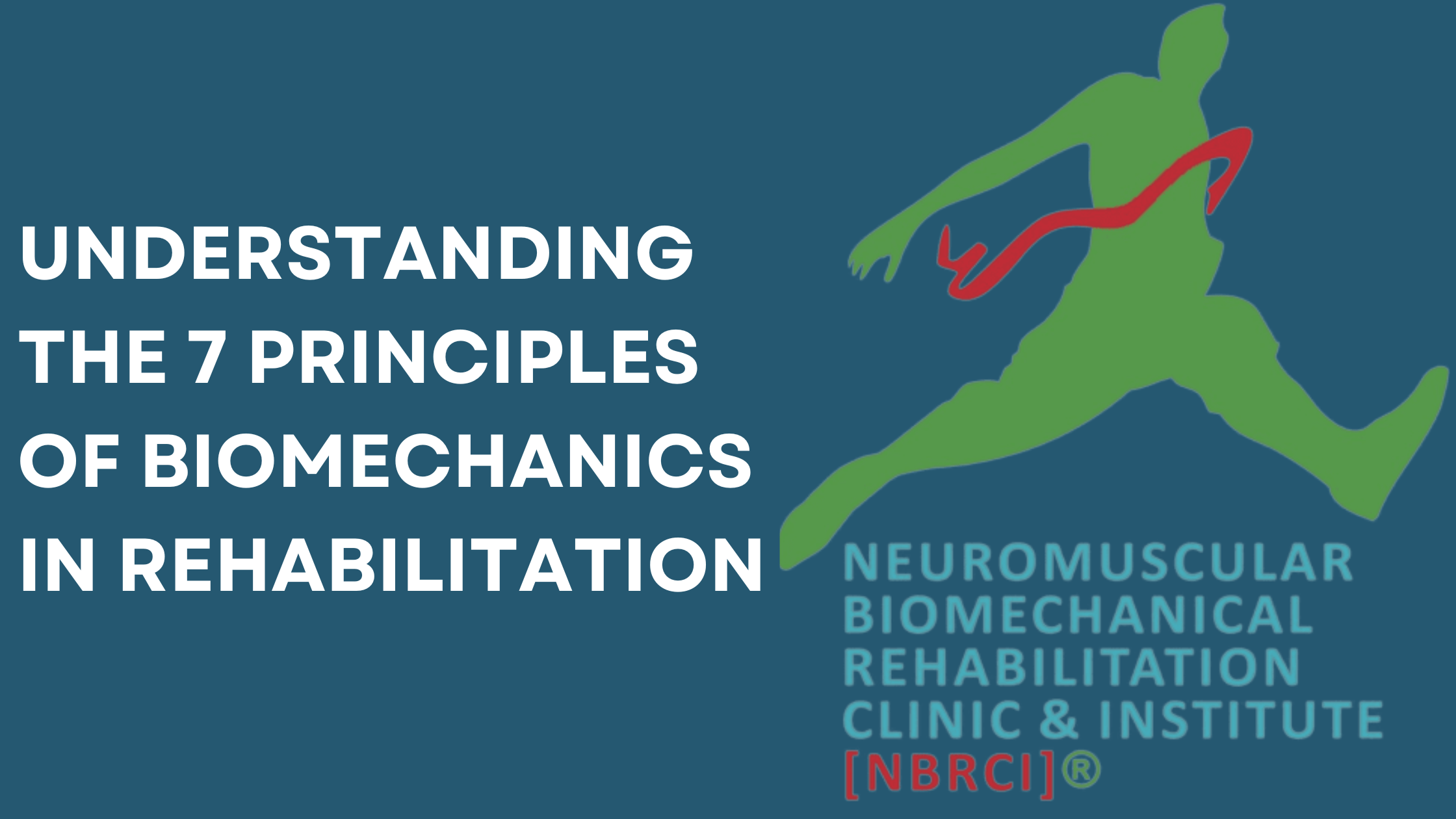 UNDERSTANDING THE 7 PRINCIPLES OF BIOMECHANICS IN REHABILITATION

NEUROMUSCULAR BIOMECHANICAL REHABILITATION CLINIC & INSTITUTE [NBRCI]®